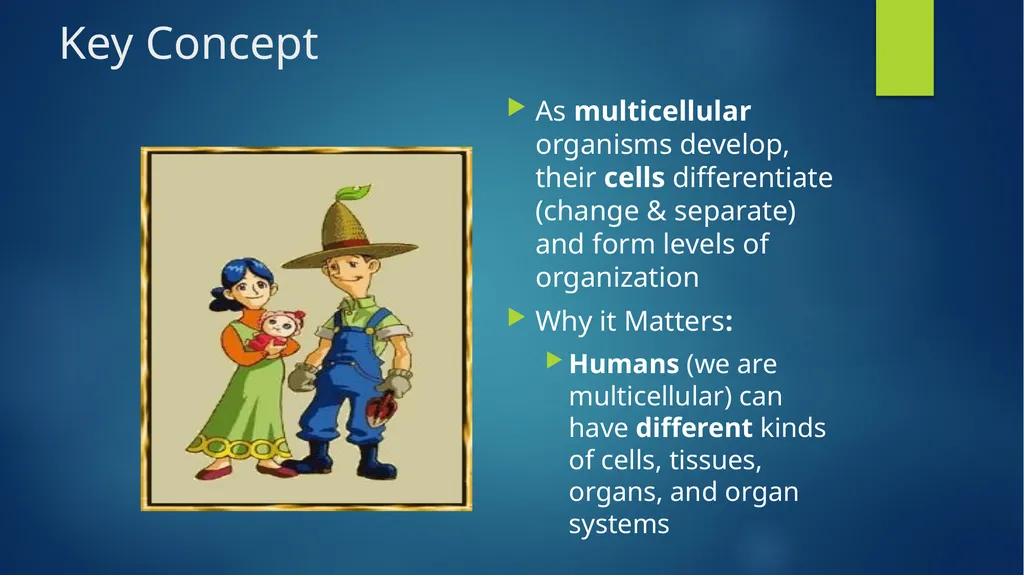 Key Concept

As multicellular organisms develop, their cells differentiate (change & separate) and form levels of organization

Why it Matters:

Humans (we are multicellular) can have different kinds of cells, tissues, organs, and organ systems